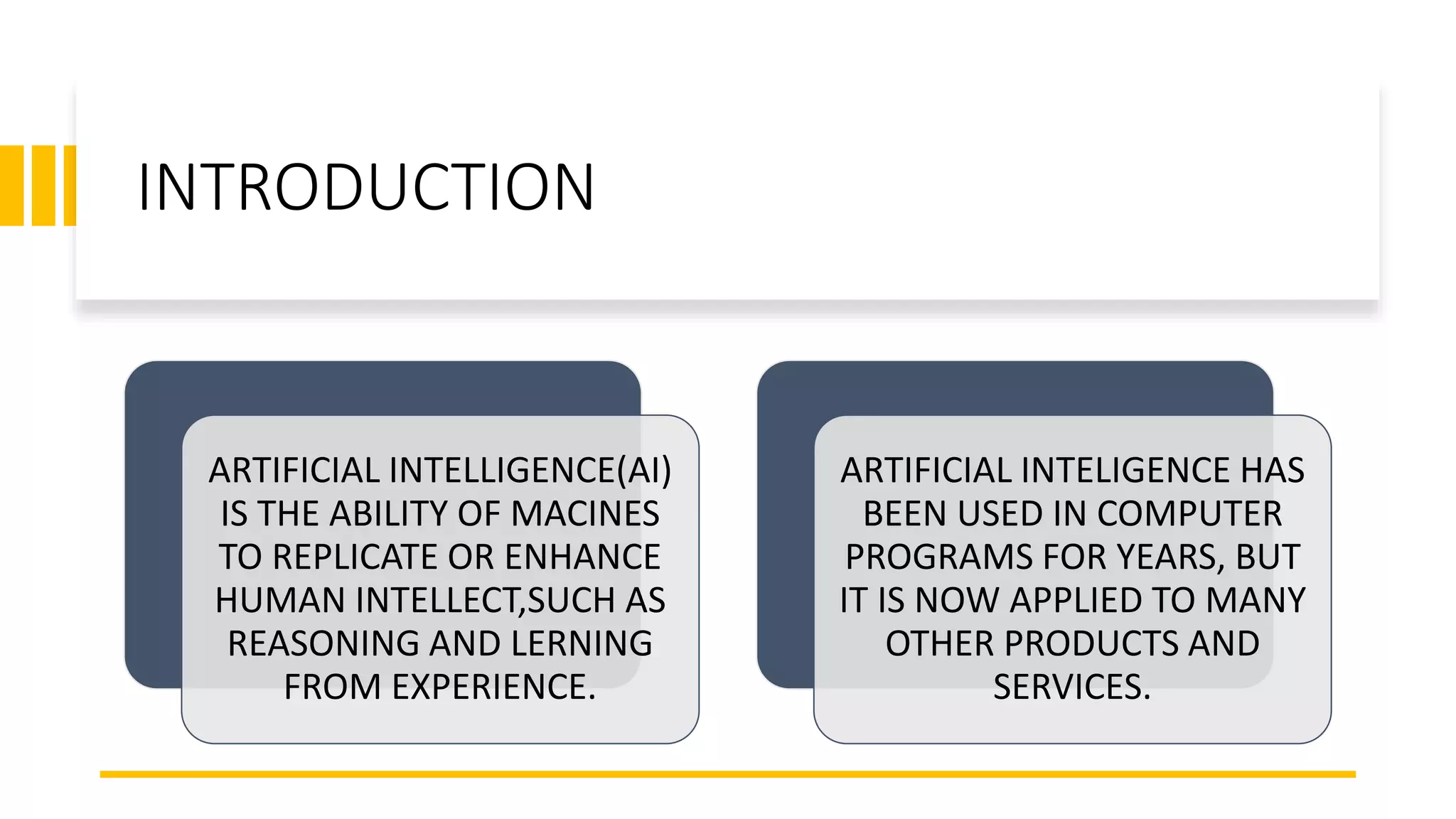 INTRODUCTION

ARTIFICIAL INTELLIGENCE(AI) IS THE ABILITY OF MACINES TO REPLICATE OR ENHANCE HUMAN INTELLECT,SUCH AS REASONING AND LERNING FROM EXPERIENCE.

ARTIFICIAL INTELIGENCE HAS BEEN USED IN COMPUTER PROGRAMS FOR YEARS, BUT IT IS NOW APPLIED TO MANY OTHER PRODUCTS AND SERVICES.